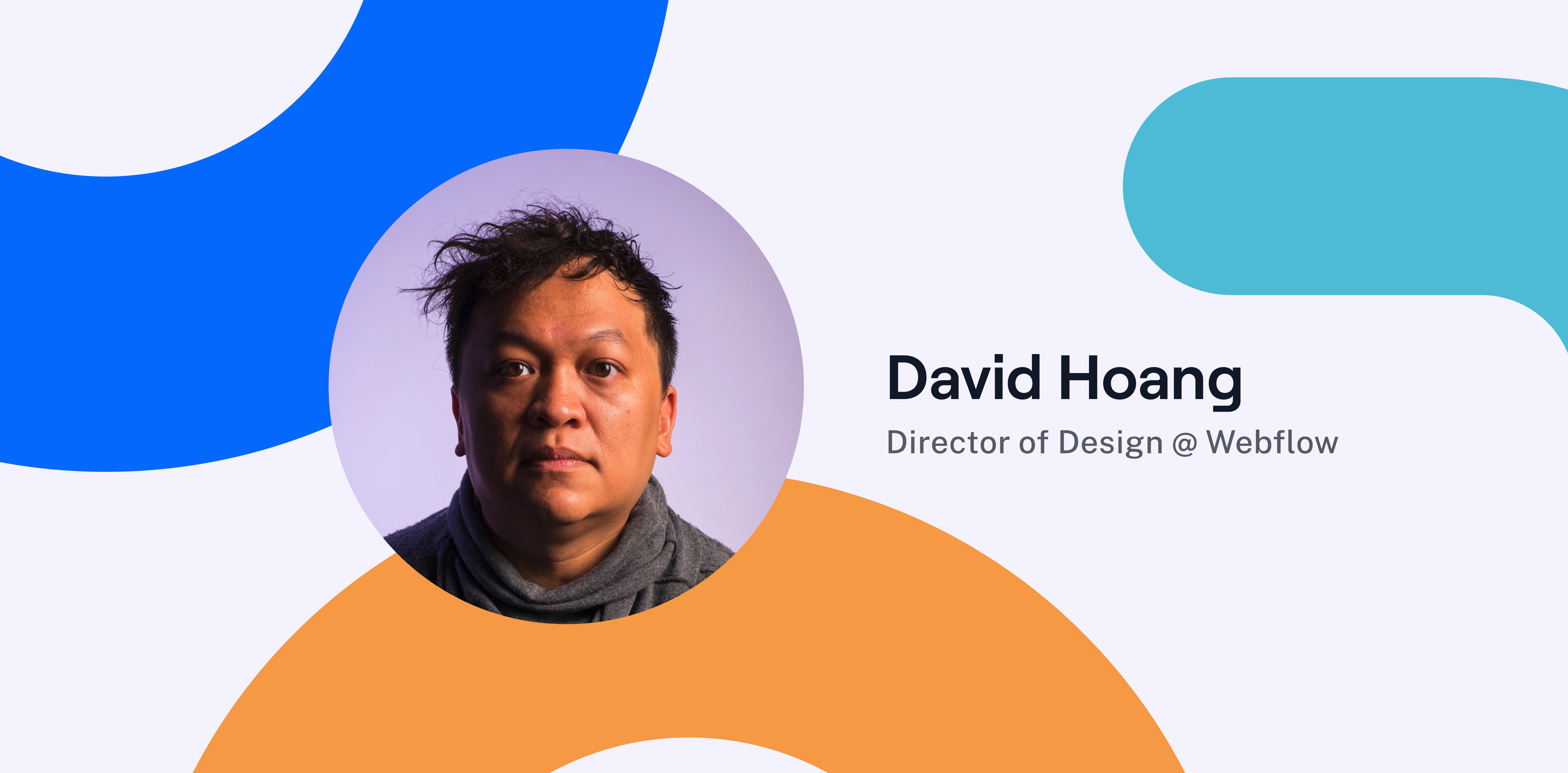 David Hoang
Director of Design @ Webflow